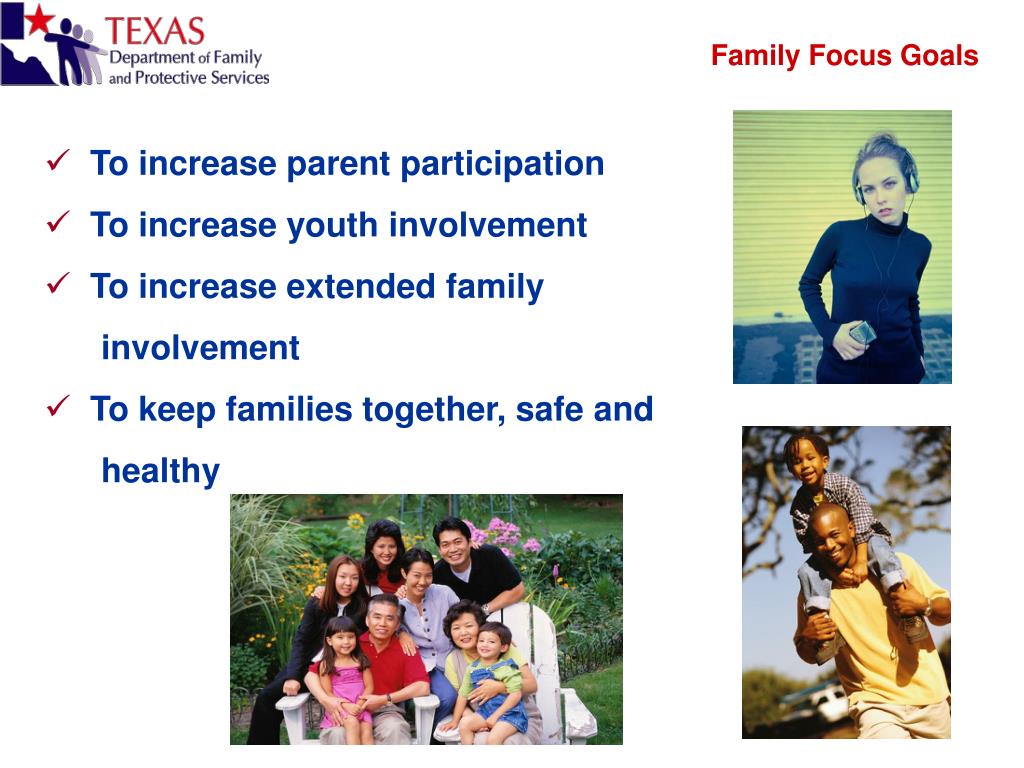 TEXAS
Department of Family and Protective Services

Family Focus Goals

✓ To increase parent participation
✓ To increase youth involvement
✓ To increase extended family involvement
✓ To keep families together, safe and healthy